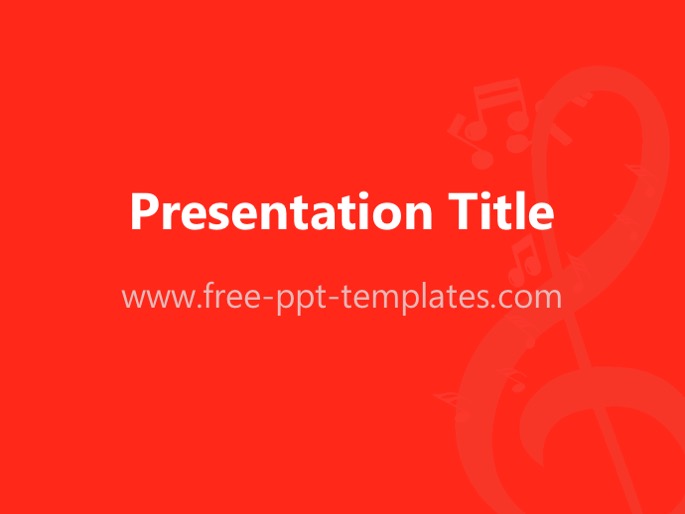 Presentation Title

www.free-ppt-templates.com